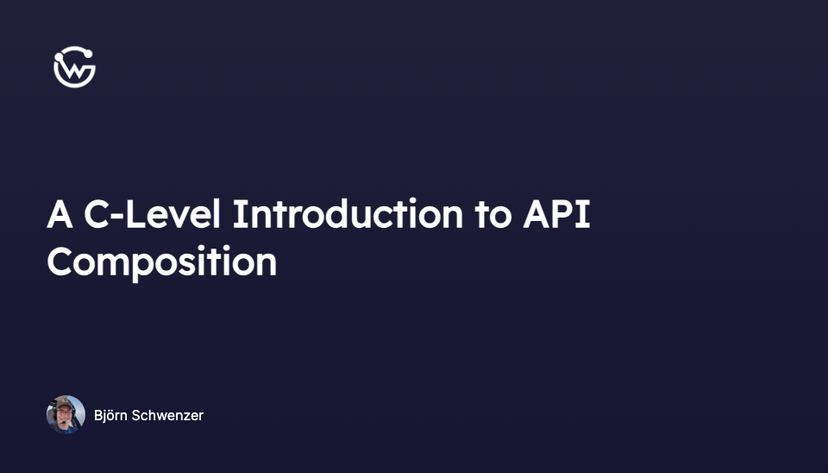 A C-Level Introduction to API Composition

Björn Schwenzer